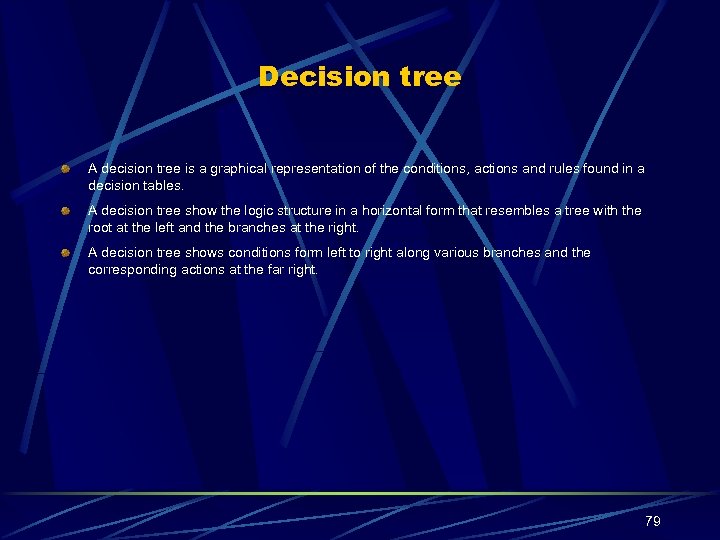 Decision tree

A decision tree is a graphical representation of the conditions, actions and rules found in a decision tables.

A decision tree show the logic structure in a horizontal form that resembles a tree with the root at the left and the branches at the right.

A decision tree shows conditions form left to right along various branches and the corresponding actions at the far right.

79